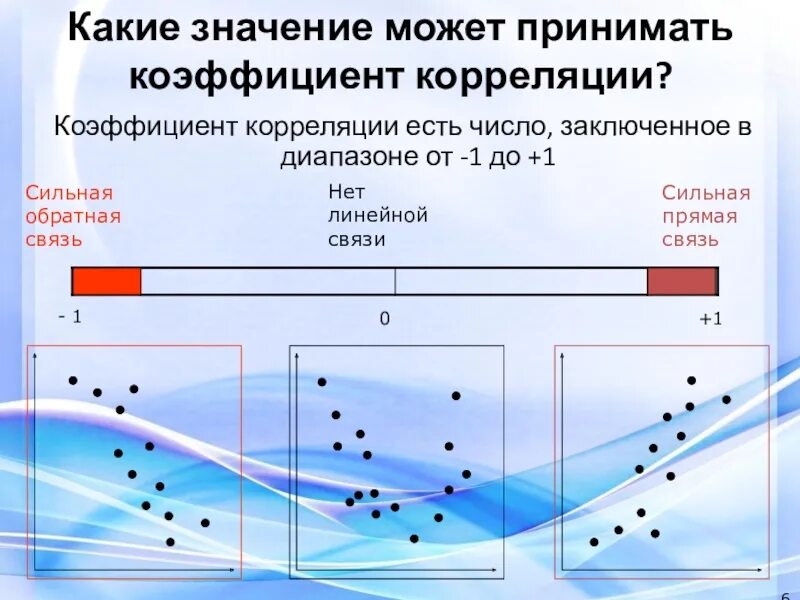 Какие значение может принимать коэффициент корреляции?

Коэффициент корреляции есть число, заключенное в диапазоне от -1 до +1

Сильная обратная связь

Нет линейной связи

Сильная прямая связь

- 1

0

+1

6